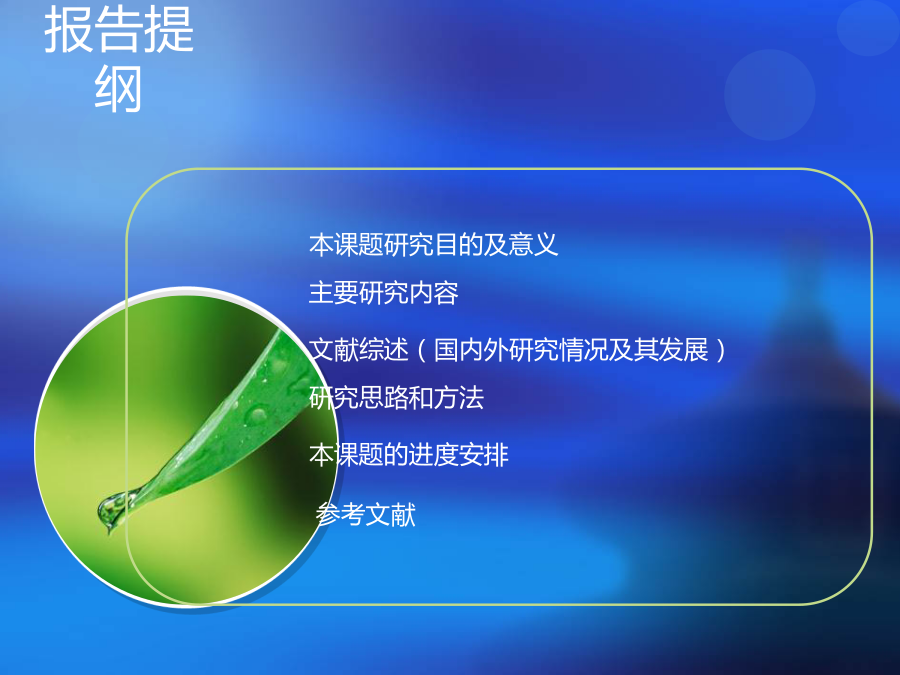 报告提纲

本课题研究目的及意义

主要研究内容

文献综述（国内外研究情况及其发展）

研究思路和方法

本课题的进度安排

参考文献